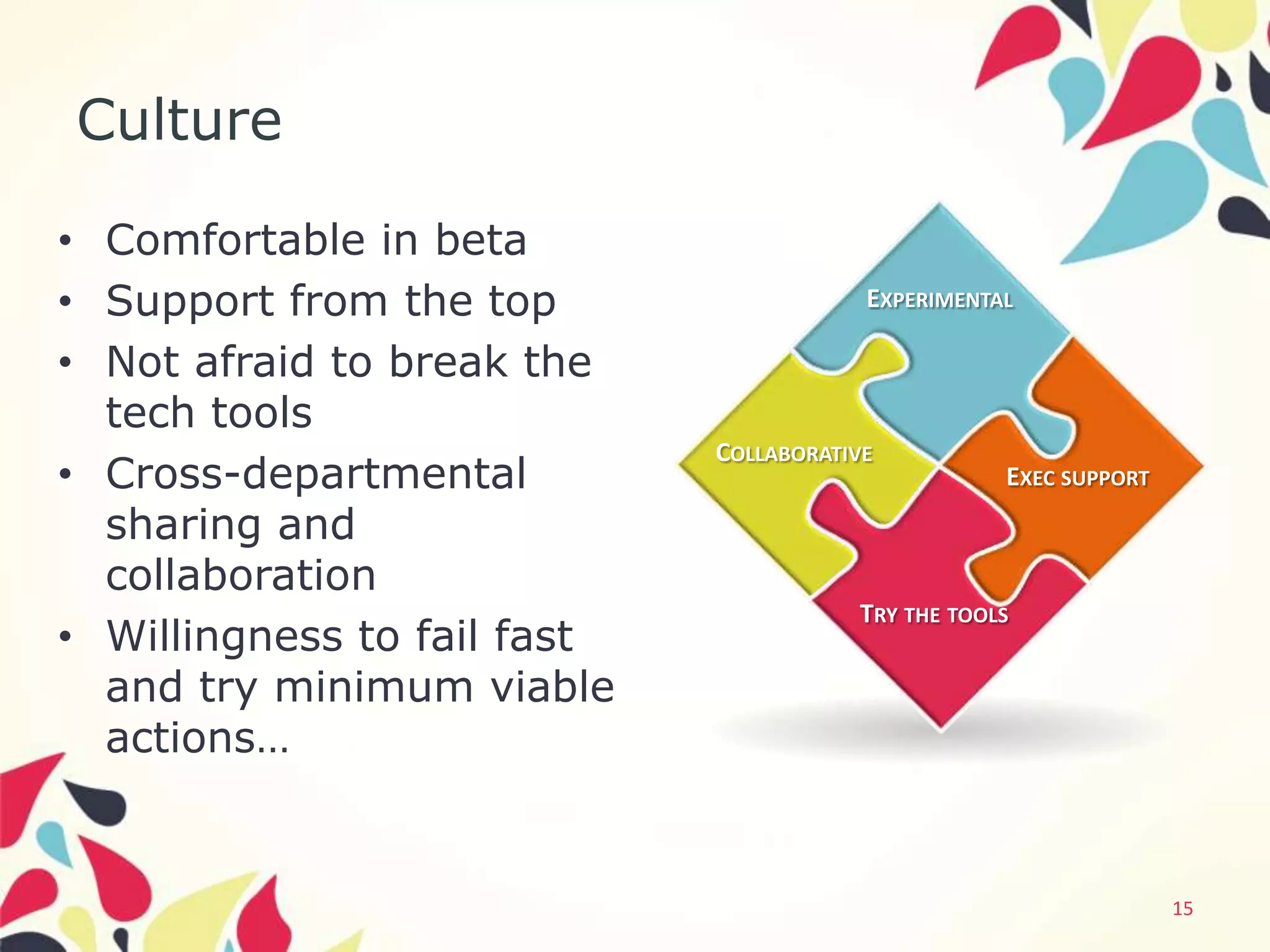 Culture

• Comfortable in beta
• Support from the top
• Not afraid to break the tech tools
• Cross-departmental sharing and collaboration
• Willingness to fail fast and try minimum viable actions…

EXPERIMENTAL
COLLABORATIVE
EXEC SUPPORT
TRY THE TOOLS

15